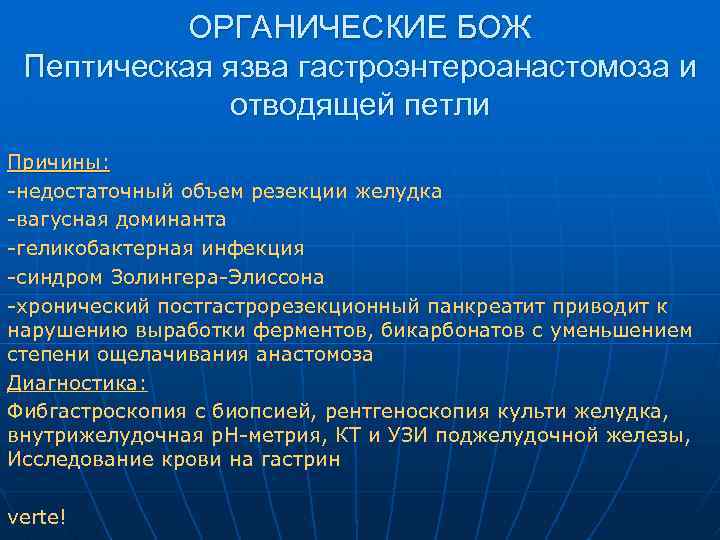 ОРГАНИЧЕСКИЕ БОЖ
Пептическая язва гастроэнтероанастомоза и отводящей петли

Причины:
-недостаточный объем резекции желудка
-вагусная доминанта
-геликобактерная инфекция
-синдром Золингера-Элиссона
-хронический постгастрорезекционный панкреатит приводит к нарушению выработки ферментов, бикарбонатов с уменьшением степени ощелачивания анастомоза
Диагностика:
Фибгастроскопия с биопсией, рентгеноскопия культи желудка, внутрижелудочная рН-метрия, КТ и УЗИ поджелудочной железы, Исследование крови на гастрин

verte!